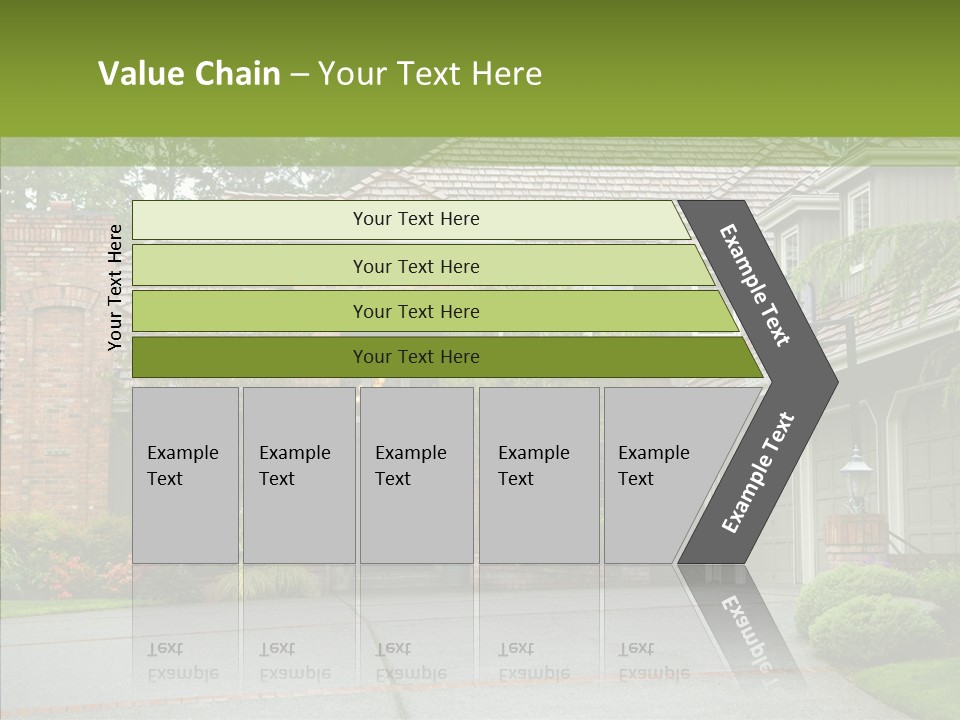 Value Chain – Your Text Here

Your Text Here

Your Text Here

Your Text Here

Your Text Here

Your Text Here

Example Text

Example Text

Example Text

Example Text

Example Text

Example Text

Example Text